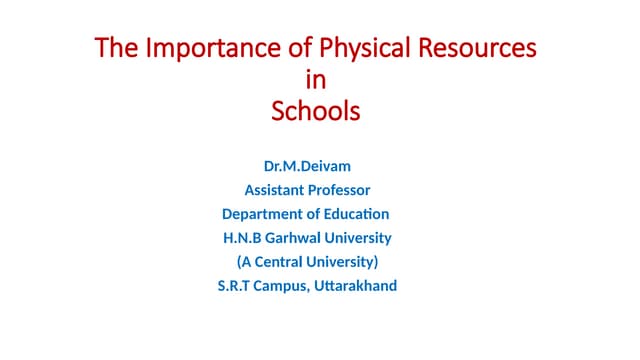 The Importance of Physical Resources
in
Schools

Dr.M.Deivam
Assistant Professor
Department of Education
H.N.B Garhwal University
(A Central University)
S.R.T Campus, Uttarakhand